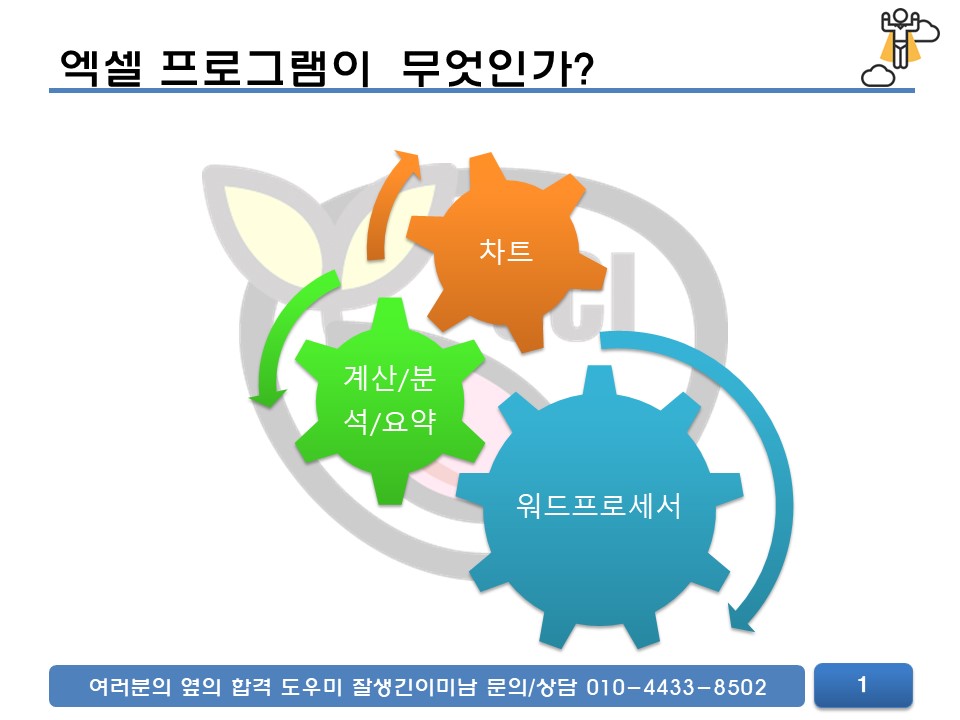 엑셀 프로그램이 무엇인가?

차트

계산/분석/요약

워드프로세서

여러분의 옆의 합격 도우미 잘생긴이미남 문의/상담 010-4433-8502

1